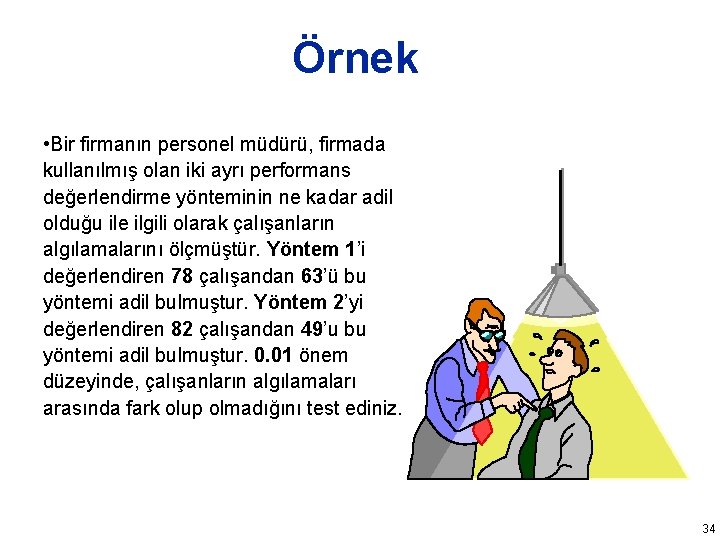 Örnek

•Bir firmanın personel müdürü, firmada kullanılmış olan iki ayrı performans değerlendirme yönteminin ne kadar adil olduğu ile ilgili olarak çalışanların algılamalarını ölçmüştür. Yöntem 1'i değerlendiren 78 çalışandan 63'ü bu yöntemi adil bulmuştur. Yöntem 2'yi değerlendiren 82 çalışandan 49'u bu yöntemi adil bulmuştur. 0.01 önem düzeyinde, çalışanların algılamaları arasında fark olup olmadığını test ediniz.

34